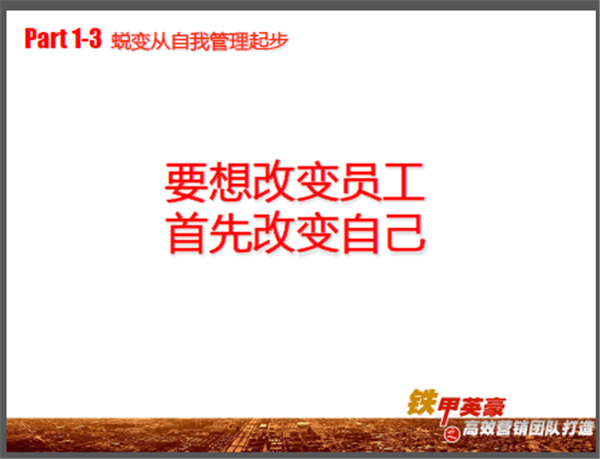 Part 1-3 蜕变从自我管理起步

要想改变员工
首先改变自己

铁甲英豪
之
高效营销团队打造